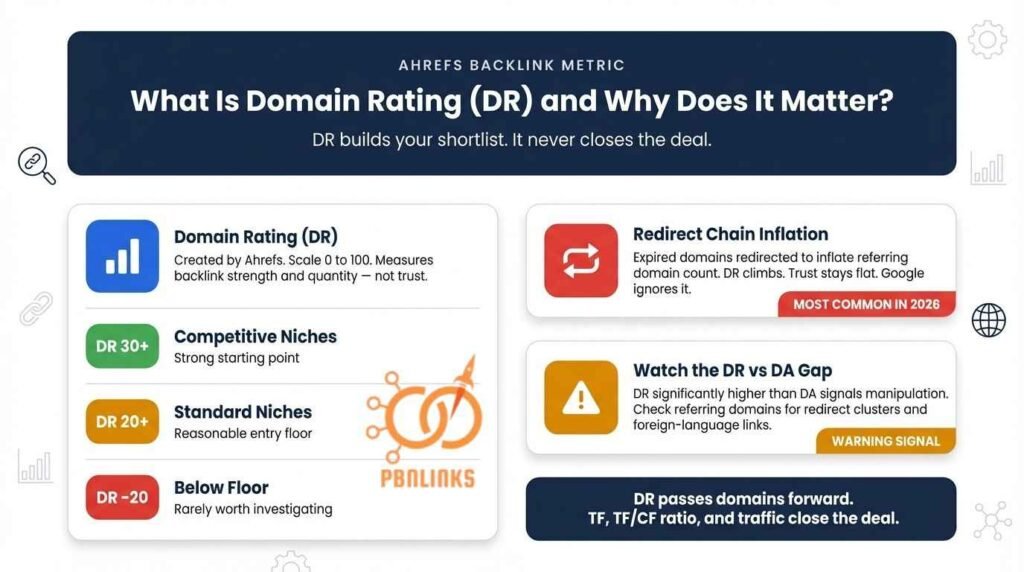 AHREFS BACKLINK METRIC

What Is Domain Rating (DR) and Why Does It Matter?

DR builds your shortlist. It never closes the deal.

Domain Rating (DR)
Created by Ahrefs. Scale 0 to 100. Measures backlink strength and quantity — not trust.

DR 30+
Competitive Niches
Strong starting point

DR 20+
Standard Niches
Reasonable entry floor

DR -20
Below Floor
Rarely worth investigating

PBNLINKS

Redirect Chain Inflation
Expired domains redirected to inflate referring domain count. DR climbs. Trust stays flat. Google ignores it.
MOST COMMON IN 2026

Watch the DR vs DA Gap
DR significantly higher than DA signals manipulation. Check referring domains for redirect clusters and foreign-language links.
WARNING SIGNAL

DR passes domains forward.
TF, TF/CF ratio, and traffic close the deal.